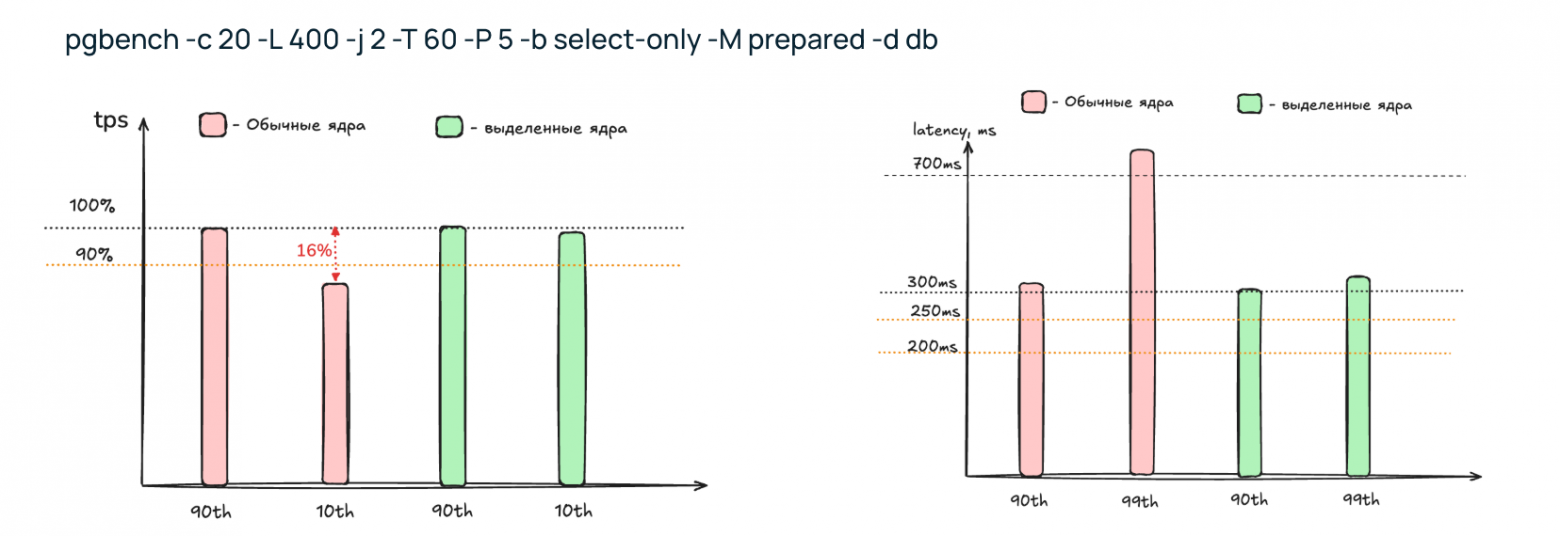 pgbench -c 20 -L 400 -j 2 -T 60 -P 5 -b select-only -M prepared -d db

tps

- Обычные ядра

- выделенные ядра

100%

90%

16%

90th

10th

90th

10th

- Обычные ядра

- выделенные ядра

latency, ms

700ms

300ms

250ms

200ms

90th

99th

90th

99th